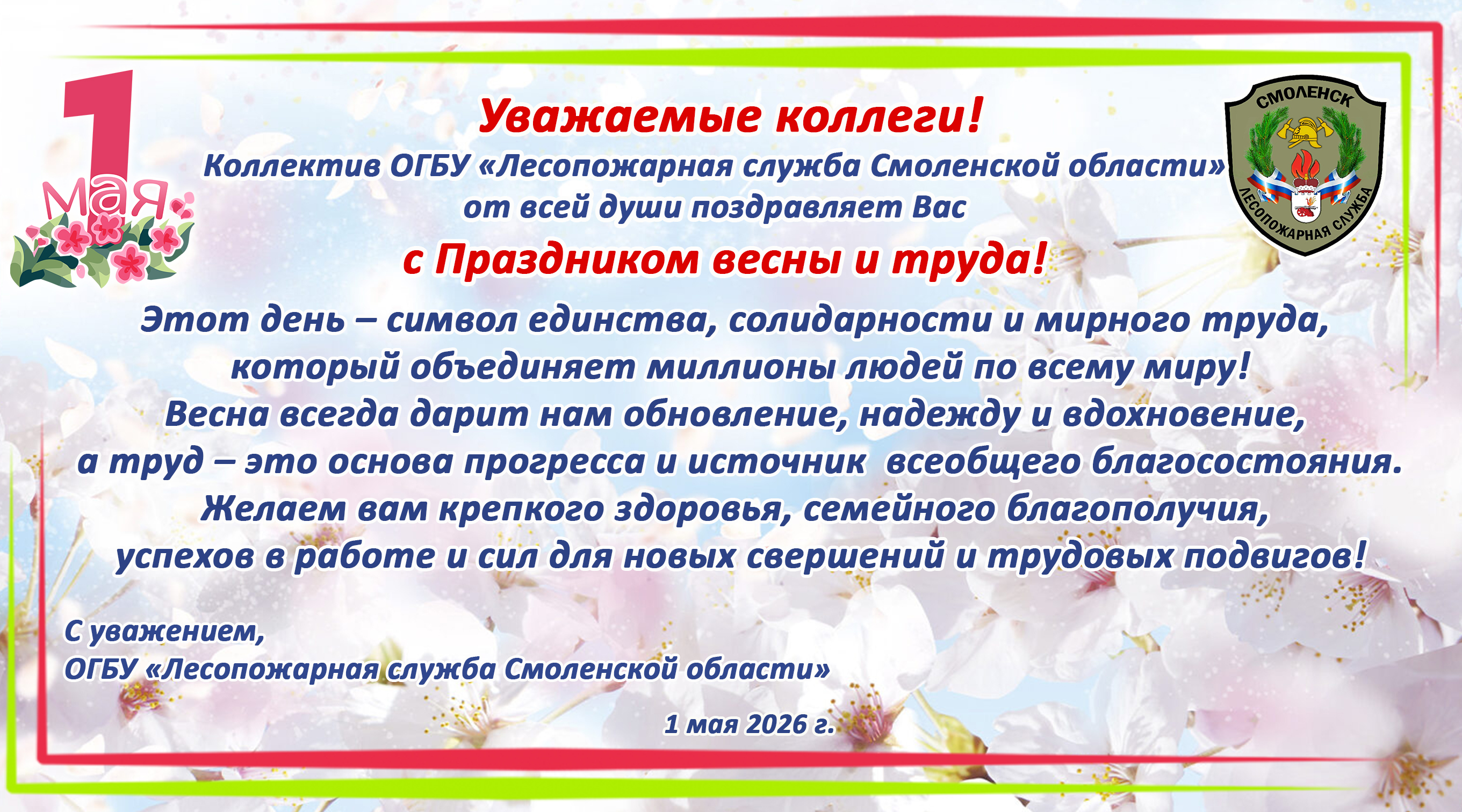 1 мая

СМОЛЕНСК
ЛЕСОПОЖАРНАЯ СЛУЖБА

Уважаемые коллеги!

Коллектив ОГБУ «Лесопожарная служба Смоленской области» от всей души поздравляет Вас

с Праздником весны и труда!

Этот день – символ единства, солидарности и мирного труда, который объединяет миллионы людей по всему миру!
Весна всегда дарит нам обновление, надежду и вдохновение, а труд – это основа прогресса и источник всеобщего благосостояния.
Желаем вам крепкого здоровья, семейного благополучия, успехов в работе и сил для новых свершений и трудовых подвигов!

С уважением,
ОГБУ «Лесопожарная служба Смоленской области»

1 мая 2026 г.